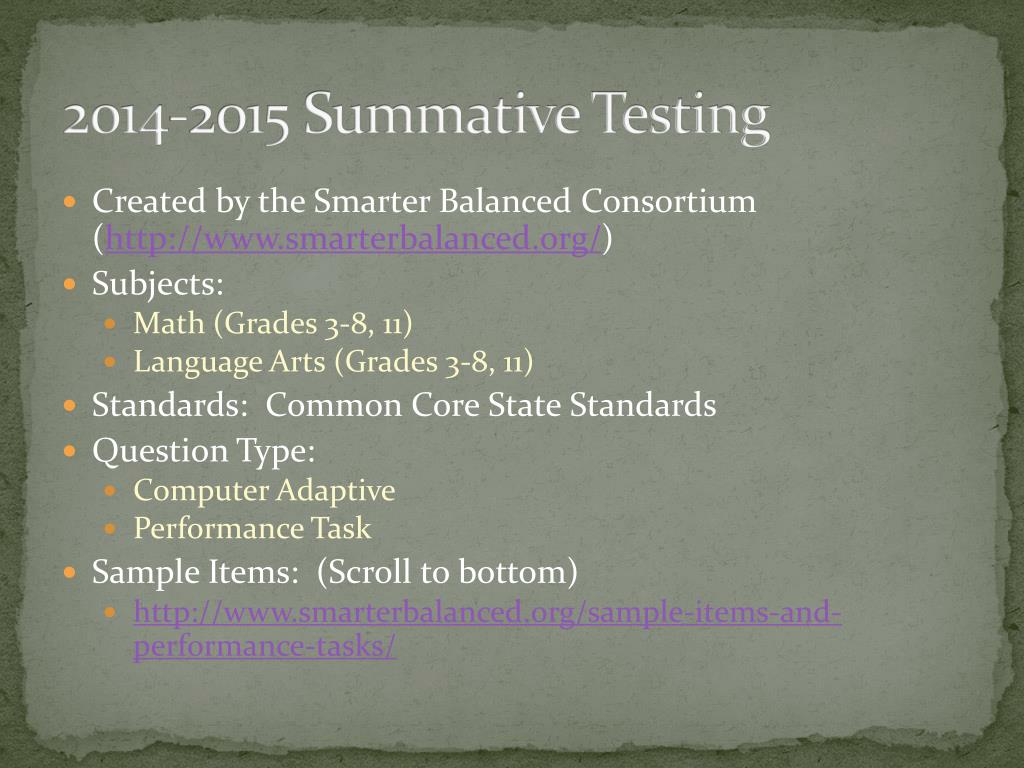 2014-2015 Summative Testing

Created by the Smarter Balanced Consortium (http://www.smarterbalanced.org/)

Subjects:

Math (Grades 3-8, 11)

Language Arts (Grades 3-8, 11)

Standards: Common Core State Standards

Question Type:

Computer Adaptive

Performance Task

Sample Items: (Scroll to bottom)

http://www.smarterbalanced.org/sample-items-and-performance-tasks/